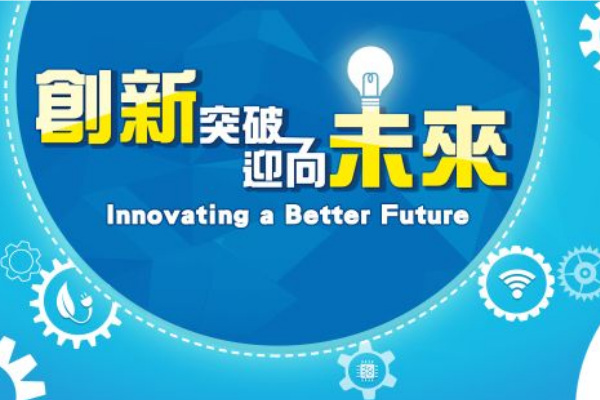 創新突破
迎向未來
Innovating a Better Future